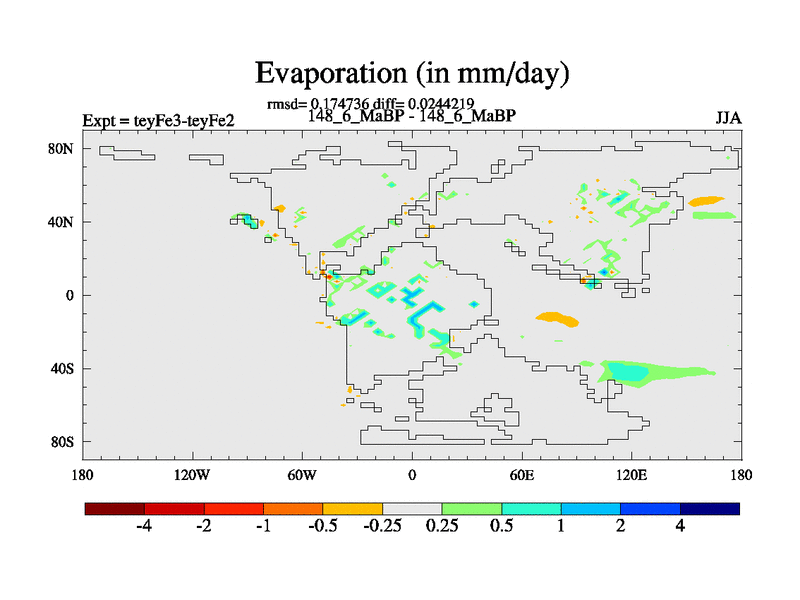 Evaporation (in mm/day)

rmsd= 0.174736 diff= 0.0244219
Expt = teyFe3-teyFe2
148_6_MaBP - 148_6_MaBP
JJA

80N
40N
0
40S
80S

180
120W
60W
0
60E
120E
180

-4
-2
-1
-0.5
-0.25
0.25
0.5
1
2
4